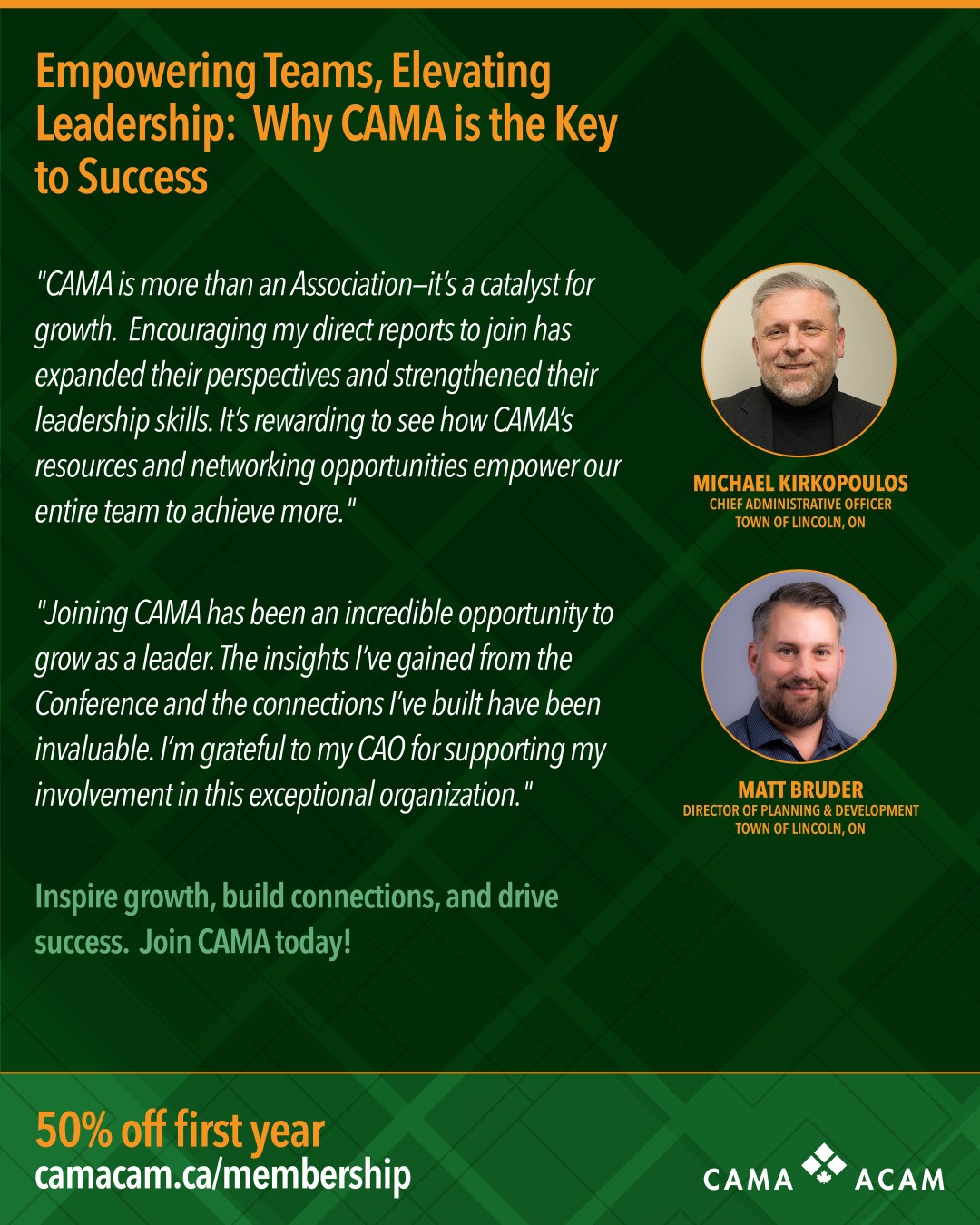 Empowering Teams, Elevating Leadership:  Why CAMA is the Key to Success

"CAMA is more than an Association–it's a catalyst for growth.  Encouraging my direct reports to join has expanded their perspectives and strengthened their leadership skills. It's rewarding to see how CAMA's resources and networking opportunities empower our entire team to achieve more."

MICHAEL KIRKOPOULOS
CHIEF ADMINISTRATIVE OFFICER
TOWN OF LINCOLN, ON

"Joining CAMA has been an incredible opportunity to grow as a leader. The insights I've gained from the Conference and the connections I've built have been invaluable. I'm grateful to my CAO for supporting my involvement in this exceptional organization."

MATT BRUDER
DIRECTOR OF PLANNING & DEVELOPMENT
TOWN OF LINCOLN, ON

Inspire growth, build connections, and drive success.  Join CAMA today!

50% off first year
camacam.ca/membership

CAMA ACAM